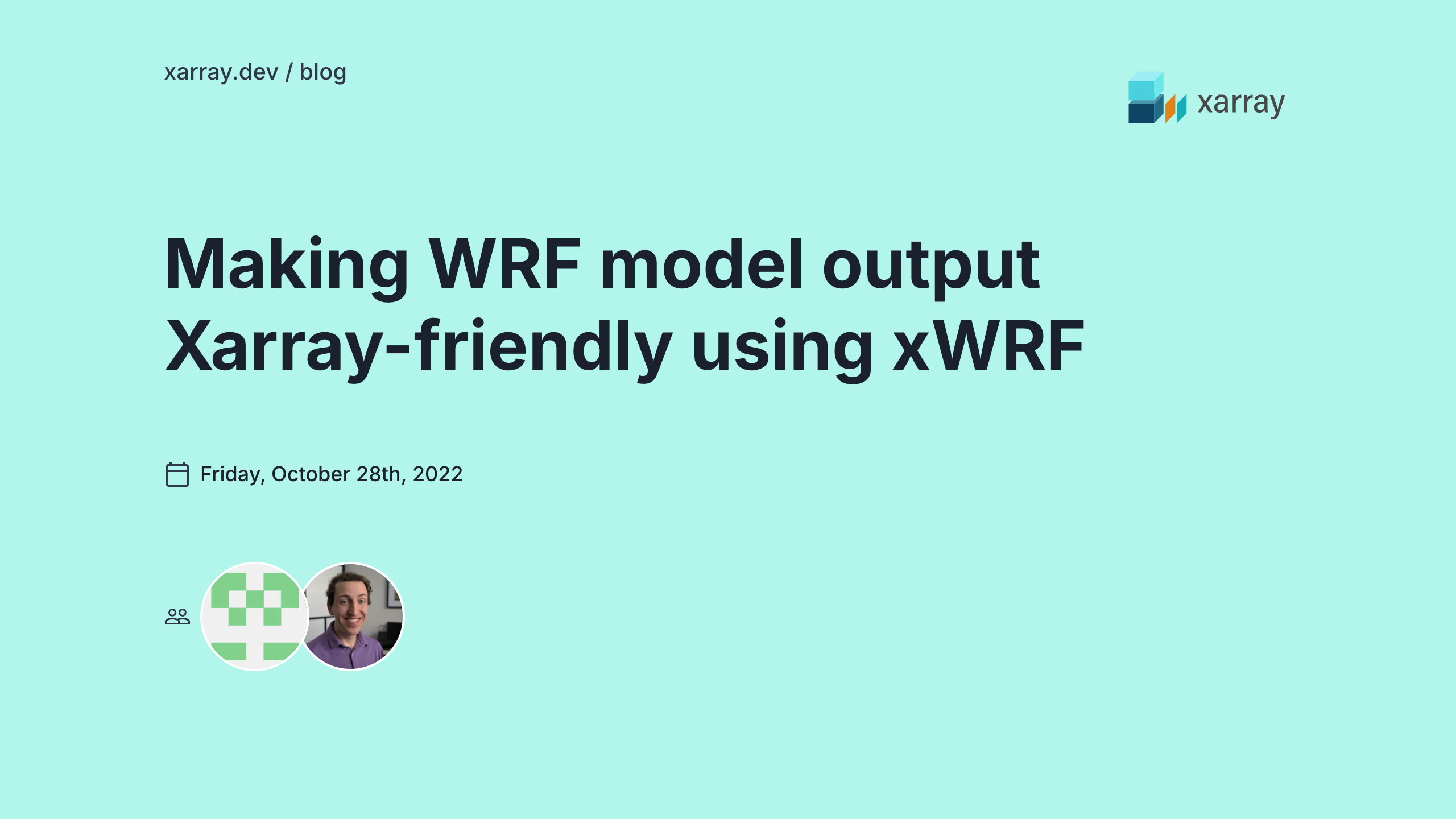 xarray.dev / blog

xarray

Making WRF model output Xarray-friendly using xWRF

Friday, October 28th, 2022